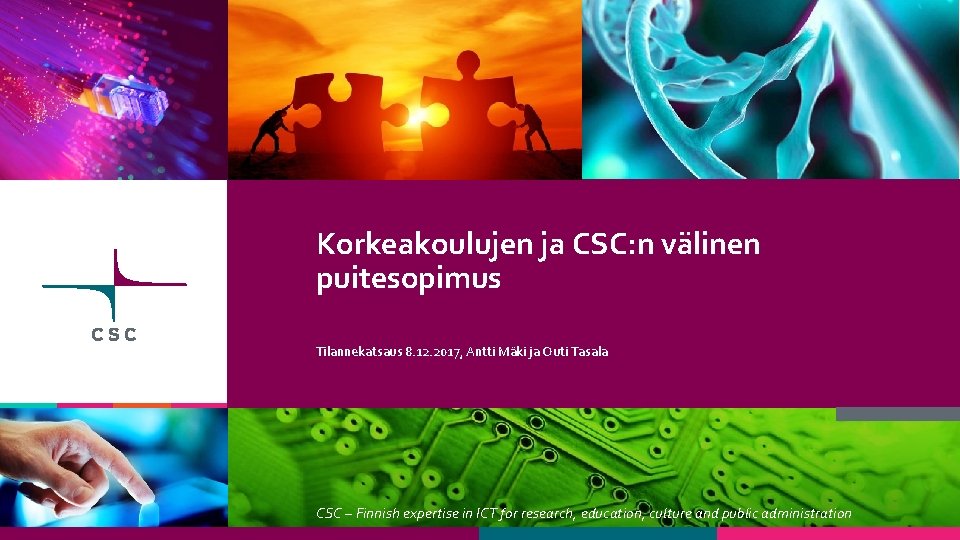 CSC

Korkeakoulujen ja CSC:n välinen puitesopimus

Tilannekatsaus 8.12.2017, Antti Mäki ja Outi Tasala

CSC – Finnish expertise in ICT for research, education, culture and public administration